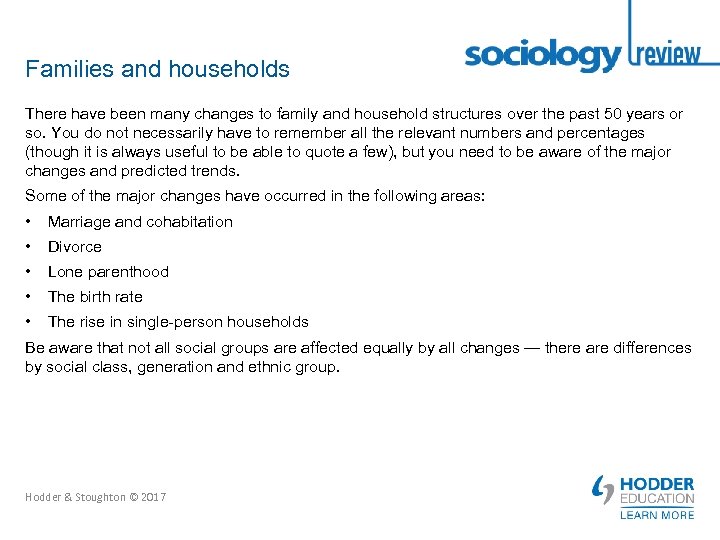 sociology review

Families and households

There have been many changes to family and household structures over the past 50 years or so. You do not necessarily have to remember all the relevant numbers and percentages (though it is always useful to be able to quote a few), but you need to be aware of the major changes and predicted trends.

Some of the major changes have occurred in the following areas:

• Marriage and cohabitation
• Divorce
• Lone parenthood
• The birth rate
• The rise in single-person households

Be aware that not all social groups are affected equally by all changes — there are differences by social class, generation and ethnic group.

Hodder & Stoughton © 2017

HODDER EDUCATION
LEARN MORE